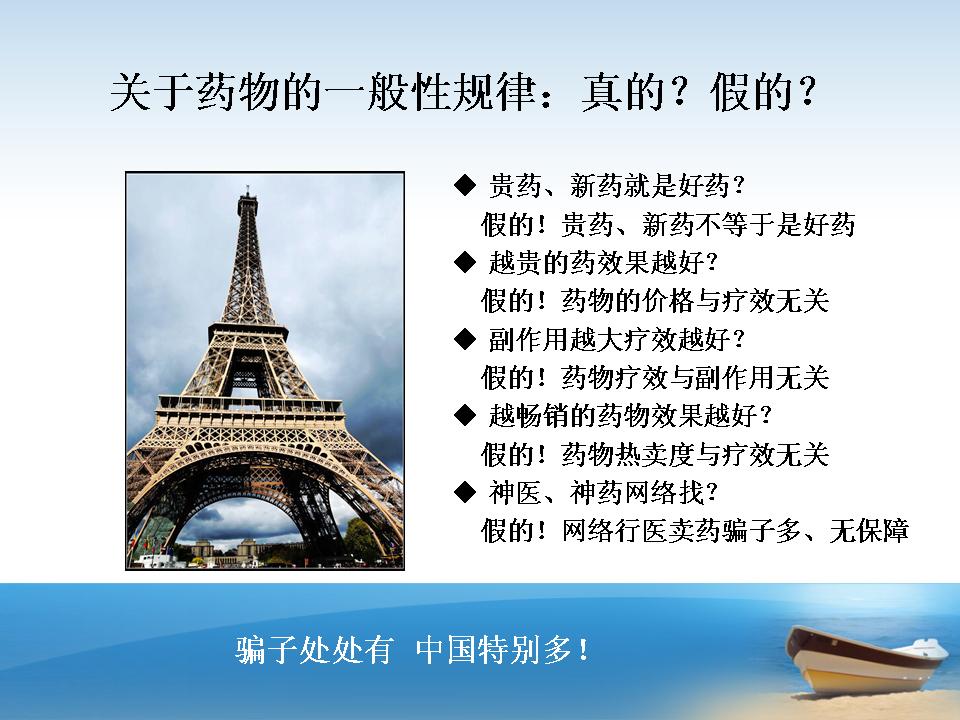 关于药物的一般性规律：真的？假的？

◆ 贵药、新药就是好药？
假的！贵药、新药不等于是好药
◆ 越贵的药效果越好？
假的！药物的价格与疗效无关
◆ 副作用越大疗效越好？
假的！药物疗效与副作用无关
◆ 越畅销的药物效果越好？
假的！药物热卖度与疗效无关
◆ 神医、神药网络找？
假的！网络行医卖药骗子多、无保障

骗子处处有 中国特别多！